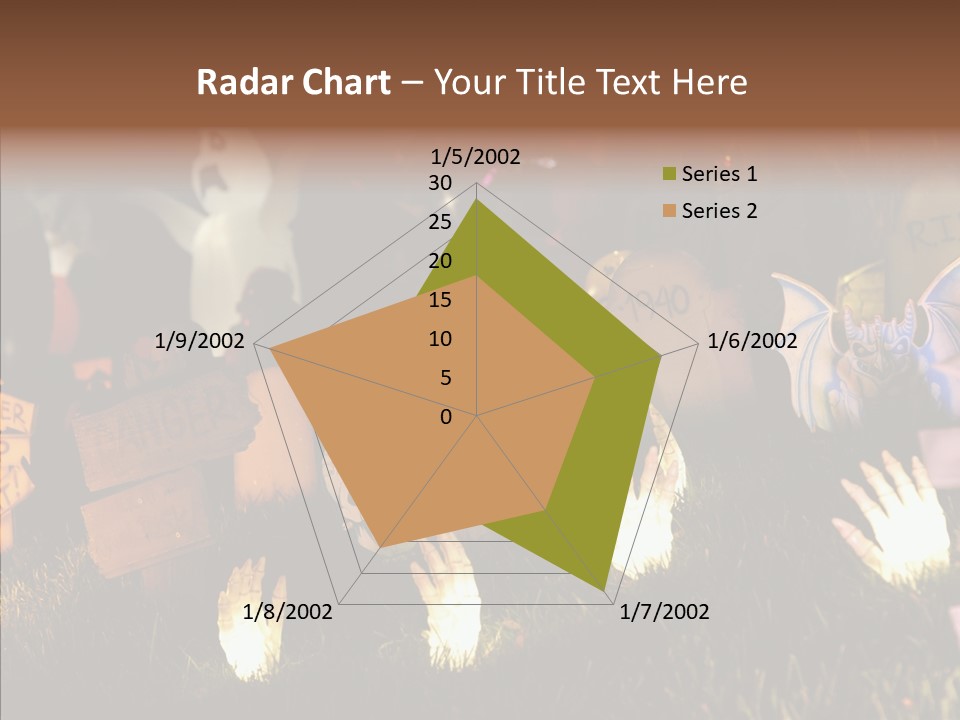 Radar Chart – Your Title Text Here

1/5/2002
30
25
20
15
10
5
0
1/6/2002
1/7/2002
1/8/2002
1/9/2002

Series 1
Series 2